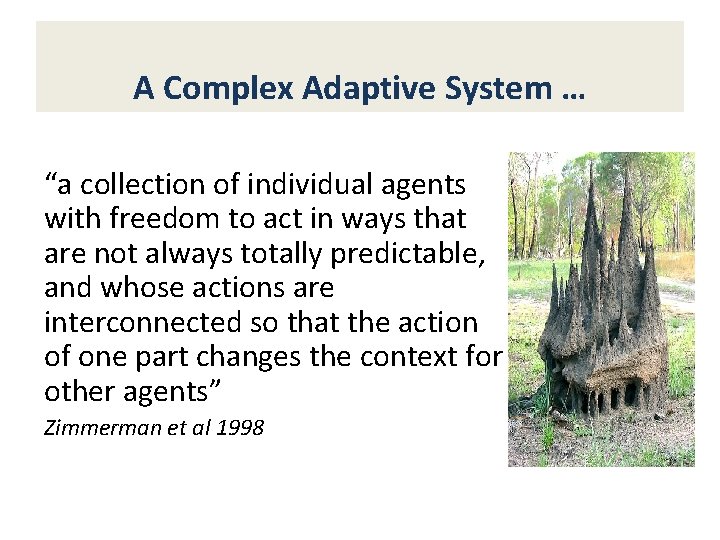 A Complex Adaptive System …

“a collection of individual agents with freedom to act in ways that are not always totally predictable, and whose actions are interconnected so that the action of one part changes the context for other agents”

Zimmerman et al 1998